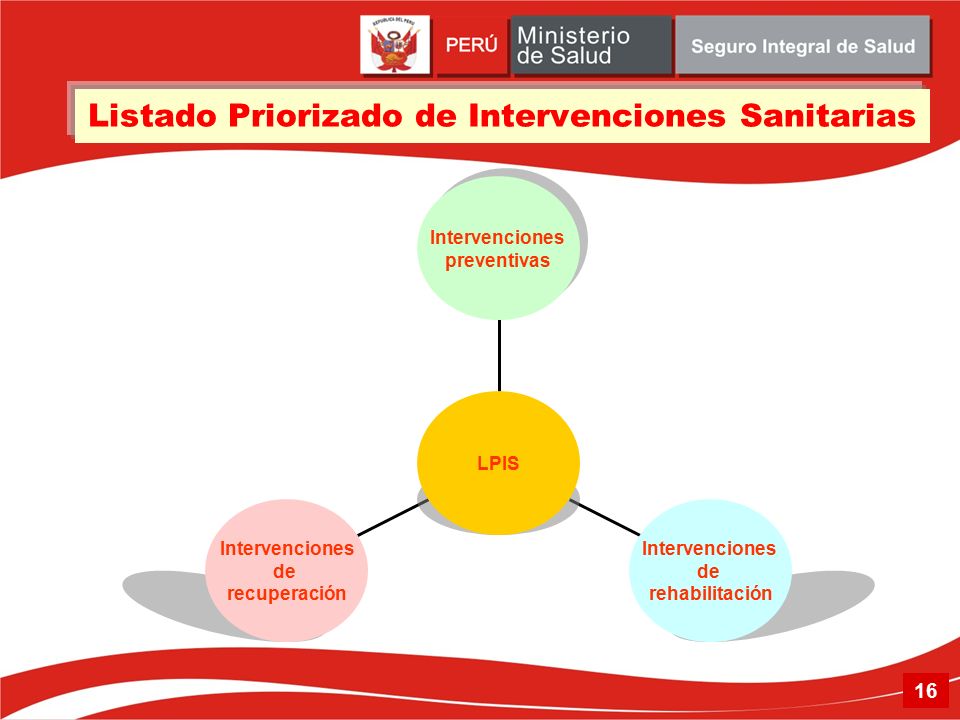 REPÚBLICA DEL PERÚ

PERÚ

Ministerio de Salud

Seguro Integral de Salud

Listado Priorizado de Intervenciones Sanitarias

Intervenciones preventivas

LPIS

Intervenciones de recuperación

Intervenciones de rehabilitación

16